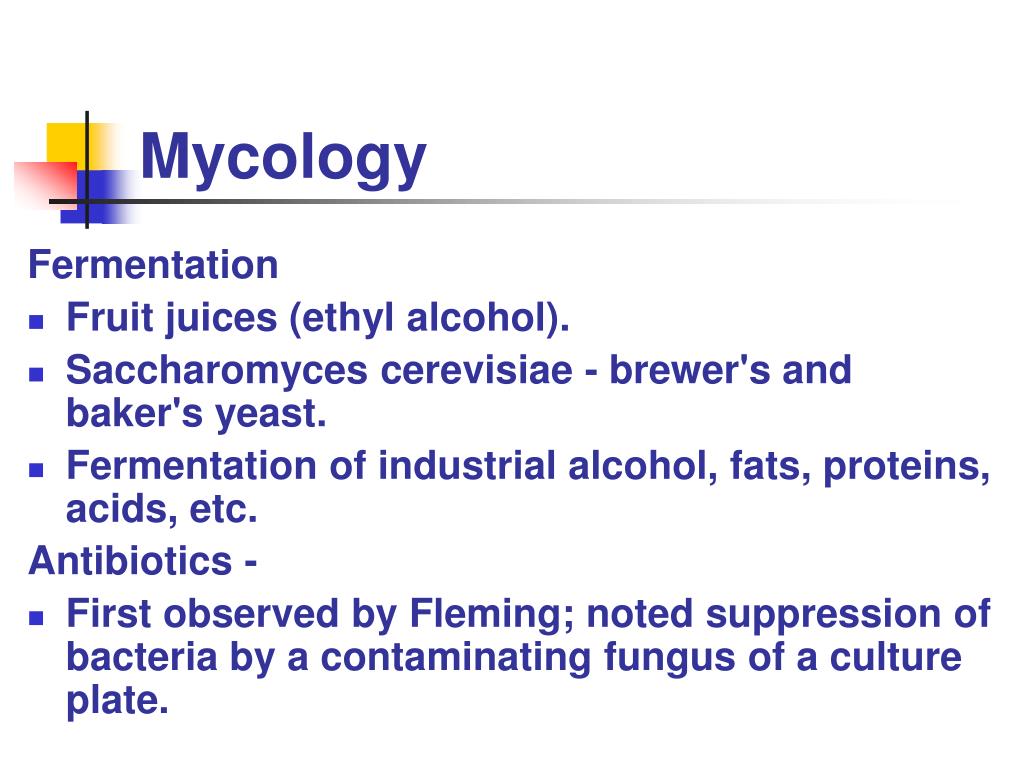 Mycology

Fermentation

- Fruit juices (ethyl alcohol).
- Saccharomyces cerevisiae - brewer's and baker's yeast.
- Fermentation of industrial alcohol, fats, proteins, acids, etc.

Antibiotics -

- First observed by Fleming; noted suppression of bacteria by a contaminating fungus of a culture plate.